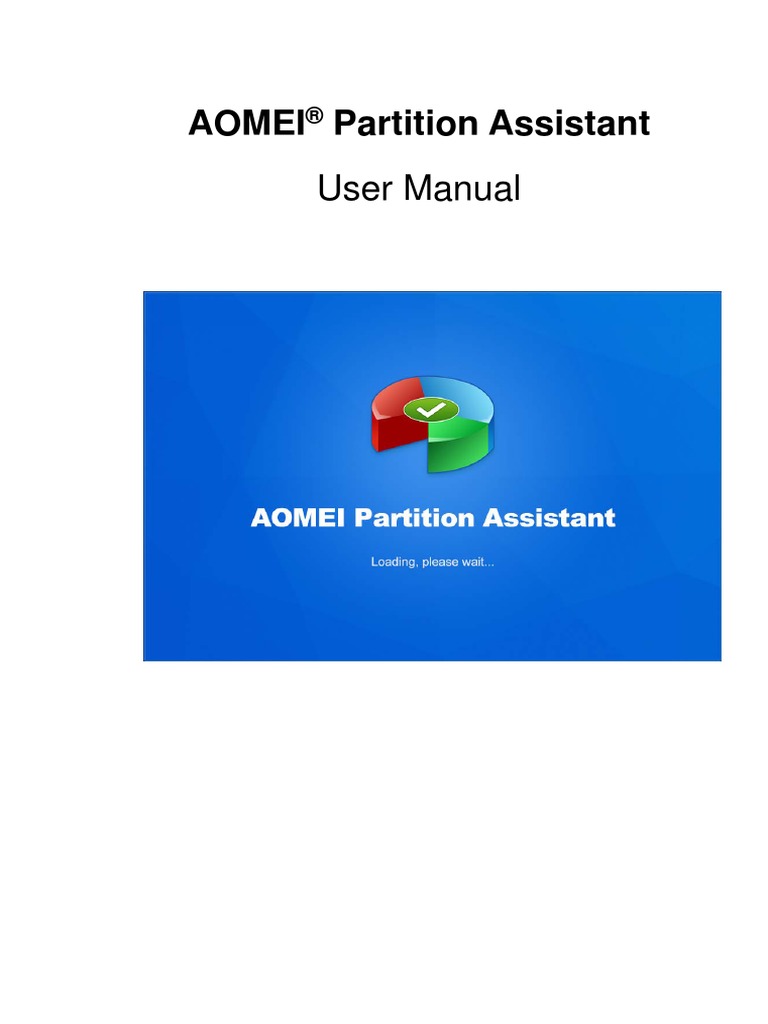 AOMEI® Partition Assistant

User Manual

AOMEI Partition Assistant

Loading, please wait...